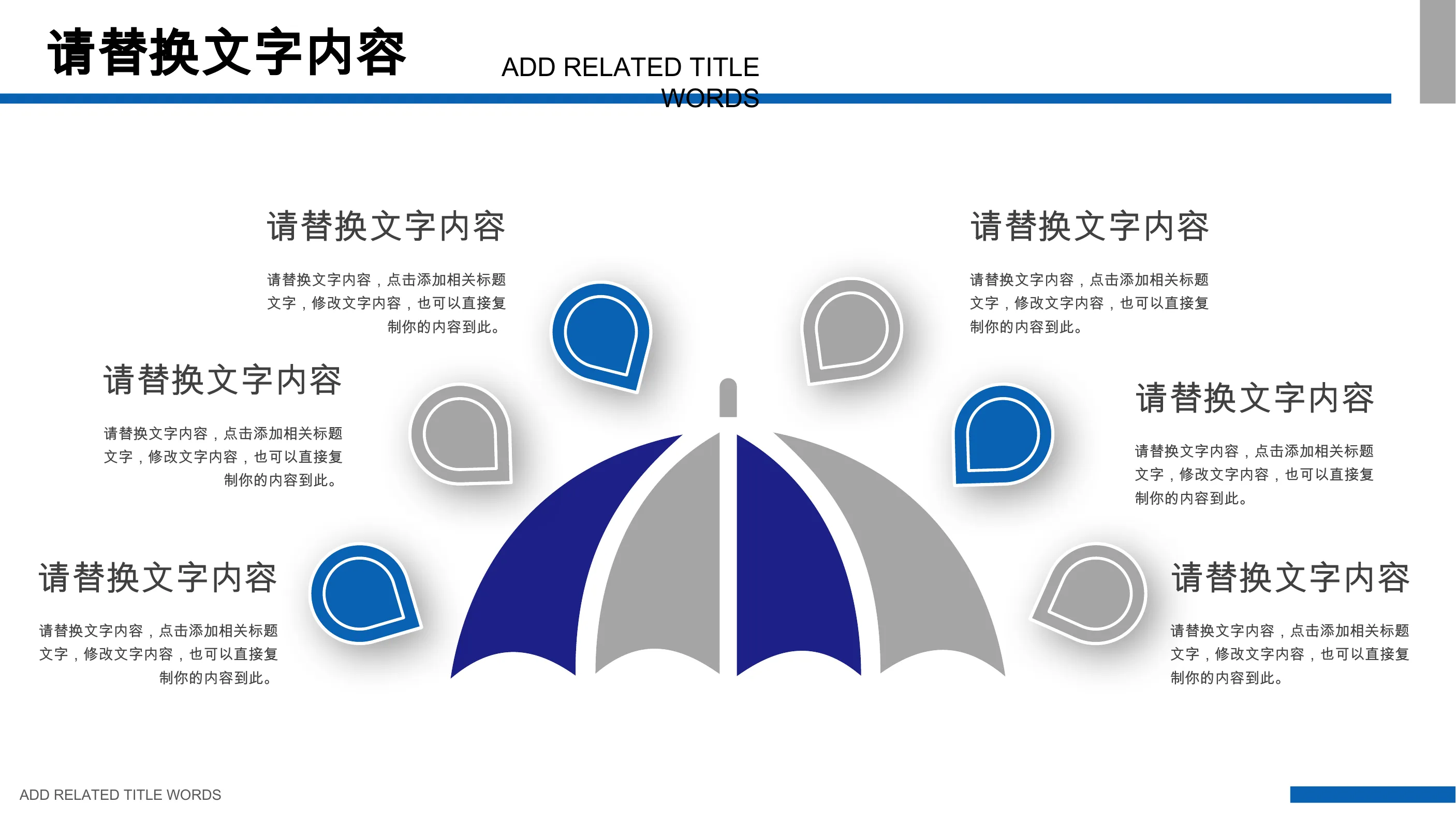 请替换文字内容

ADD RELATED TITLE WORDS

请替换文字内容

请替换文字内容，点击添加相关标题文字，修改文字内容，也可以直接复制你的内容到此。

请替换文字内容

请替换文字内容，点击添加相关标题文字，修改文字内容，也可以直接复制你的内容到此。

请替换文字内容

请替换文字内容，点击添加相关标题文字，修改文字内容，也可以直接复制你的内容到此。

请替换文字内容

请替换文字内容，点击添加相关标题文字，修改文字内容，也可以直接复制你的内容到此。

请替换文字内容

请替换文字内容，点击添加相关标题文字，修改文字内容，也可以直接复制你的内容到此。

请替换文字内容

请替换文字内容，点击添加相关标题文字，修改文字内容，也可以直接复制你的内容到此。

ADD RELATED TITLE WORDS